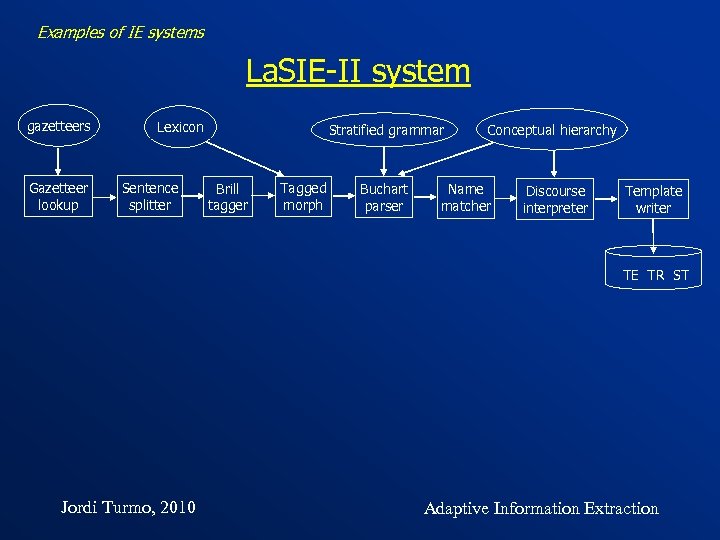 Examples of IE systems

LaSIE-II system

gazetteers

Lexicon

Stratified grammar

Conceptual hierarchy

Gazetteer lookup

Sentence splitter

Brill tagger

Tagged morph

Buchart parser

Name matcher

Discourse interpreter

Template writer

TE TR ST

Jordi Turmo, 2010

Adaptive Information Extraction